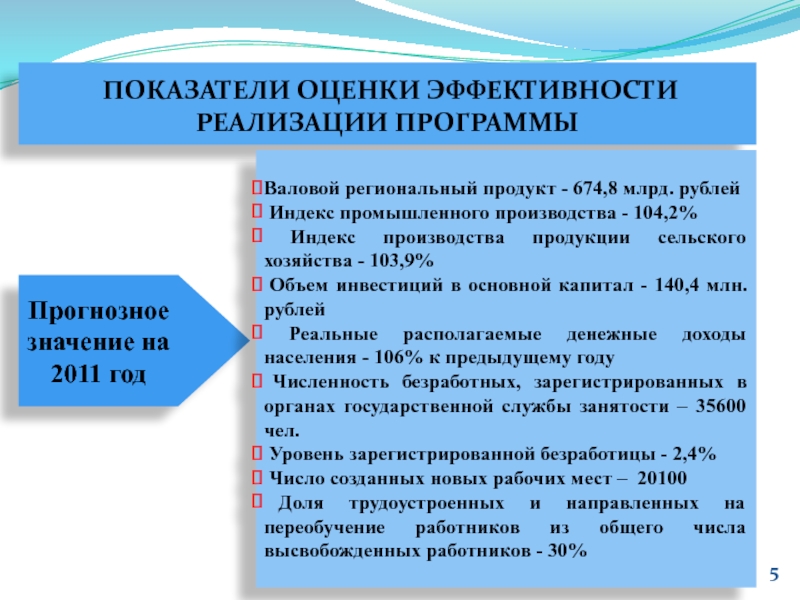 ПОКАЗАТЕЛИ ОЦЕНКИ ЭФФЕКТИВНОСТИ РЕАЛИЗАЦИИ ПРОГРАММЫ

Прогнозное значение на 2011 год

Валовой региональный продукт - 674,8 млрд. рублей
Индекс промышленного производства - 104,2%
Индекс производства продукции сельского хозяйства - 103,9%
Объем инвестиций в основной капитал - 140,4 млн. рублей
Реальные располагаемые денежные доходы населения - 106% к предыдущему году
Численность безработных, зарегистрированных в органах государственной службы занятости – 35600 чел.
Уровень зарегистрированной безработицы - 2,4%
Число созданных новых рабочих мест – 20100
Доля трудоустроенных и направленных на переобучение работников из общего числа высвобожденных работников - 30%

5